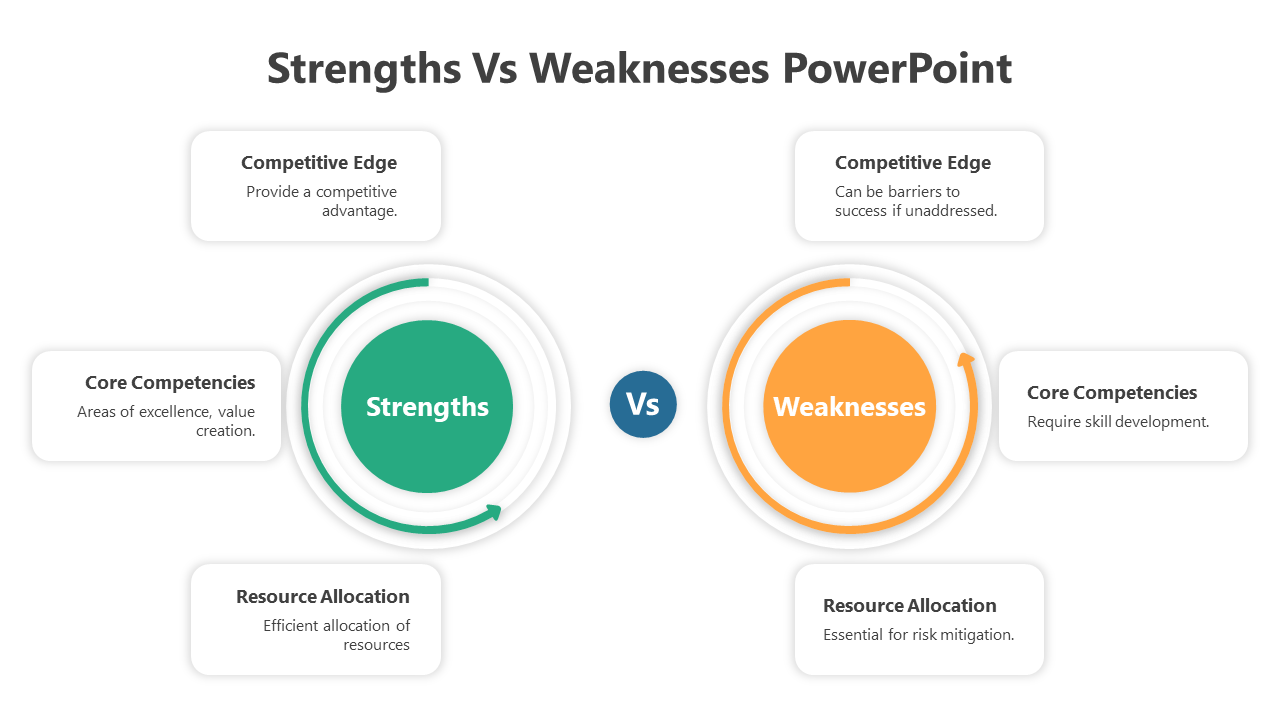 Strengths Vs Weaknesses PowerPoint

Competitive Edge
Provide a competitive advantage.

Core Competencies
Areas of excellence, value creation.

Resource Allocation
Efficient allocation of resources

Strengths

Vs

Weaknesses

Competitive Edge
Can be barriers to success if unaddressed.

Core Competencies
Require skill development.

Resource Allocation
Essential for risk mitigation.